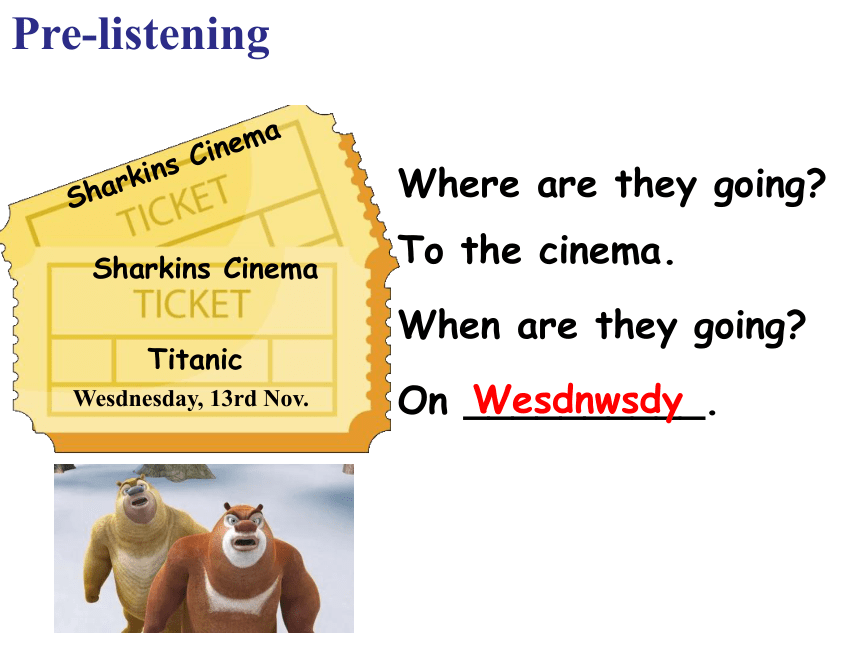 Pre-listening

Sharkins Cinema
TICKET

Sharkins Cinema
TICKET
Titanic
Wesdnesday, 13rd Nov.

Where are they going?

To the cinema.

When are they going?

On Wesdnwsdy.